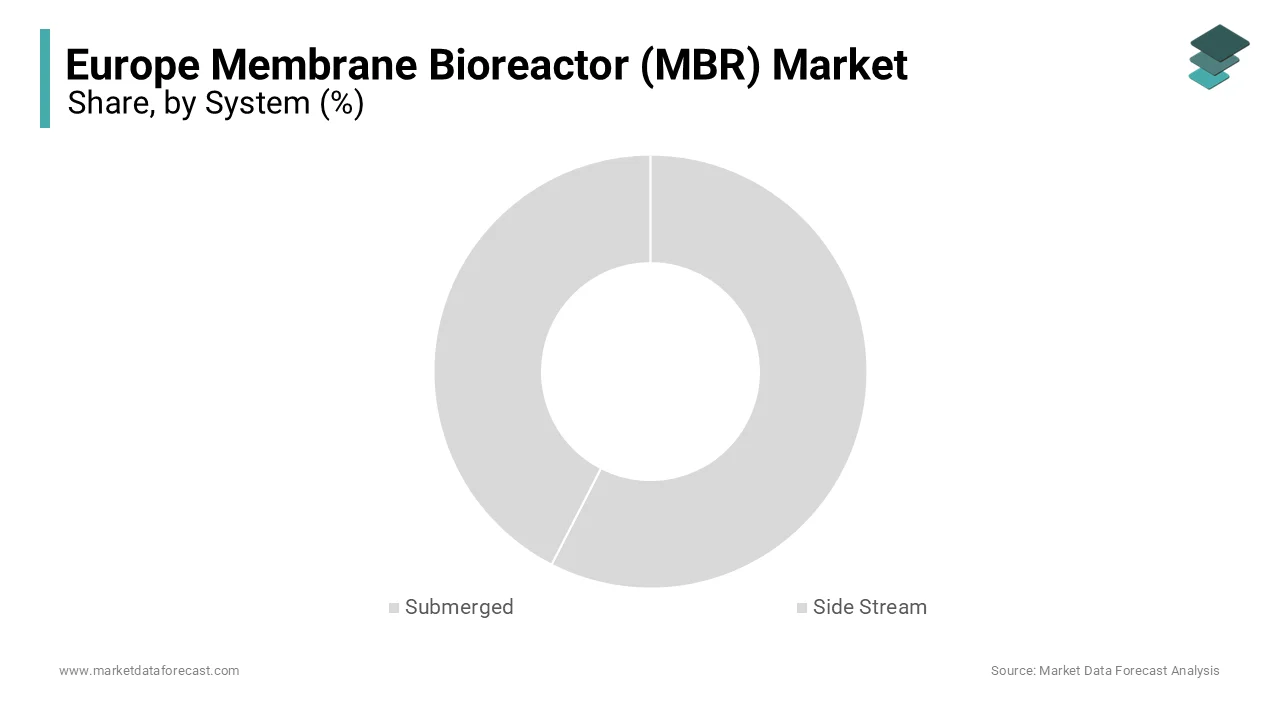 Europe Membrane Bioreactor (MBR) Market
Share, by System (%)

Submerged
Side Stream

www.marketdataforecast.com
Source: Market Data Forecast Analysis